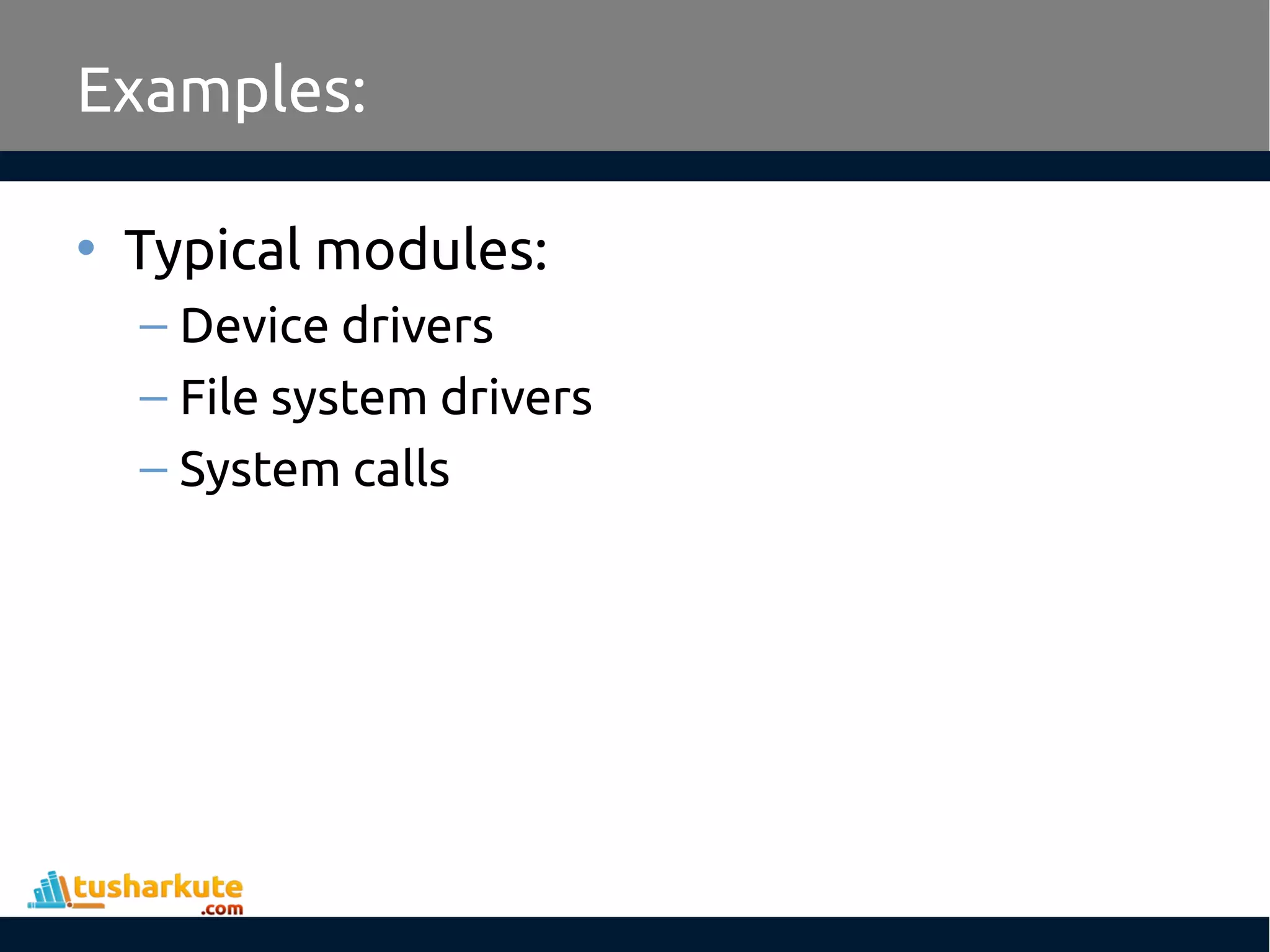 Examples:

• Typical modules:
– Device drivers
– File system drivers
– System calls

tusharkute.com